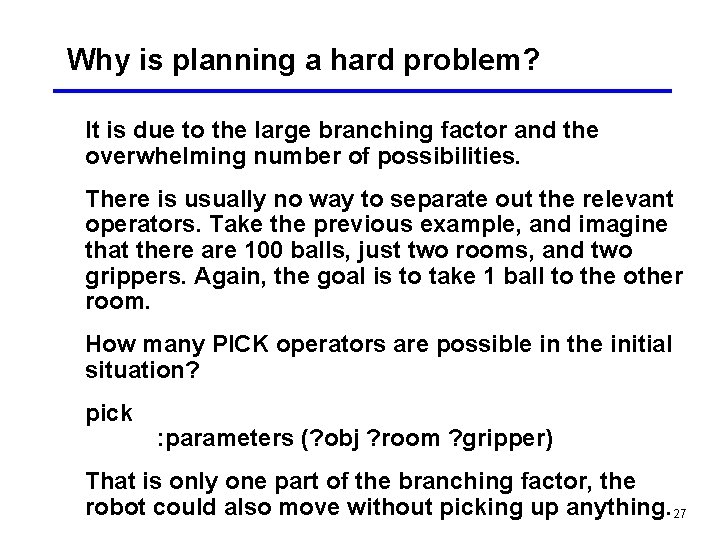 Why is planning a hard problem?

It is due to the large branching factor and the overwhelming number of possibilities.

There is usually no way to separate out the relevant operators. Take the previous example, and imagine that there are 100 balls, just two rooms, and two grippers. Again, the goal is to take 1 ball to the other room.

How many PICK operators are possible in the initial situation?

pick
:parameters (?obj ?room ?gripper)

That is only one part of the branching factor, the robot could also move without picking up anything.

27